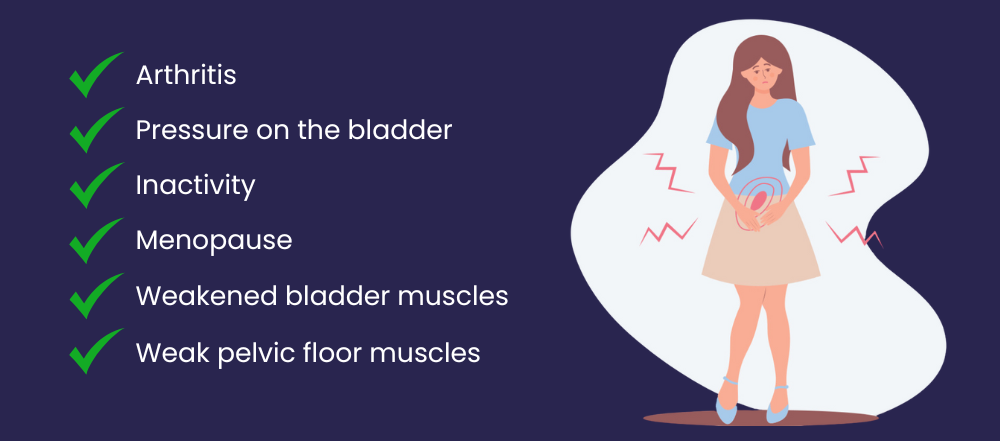 Arthritis
Pressure on the bladder
Inactivity
Menopause
Weakened bladder muscles
Weak pelvic floor muscles